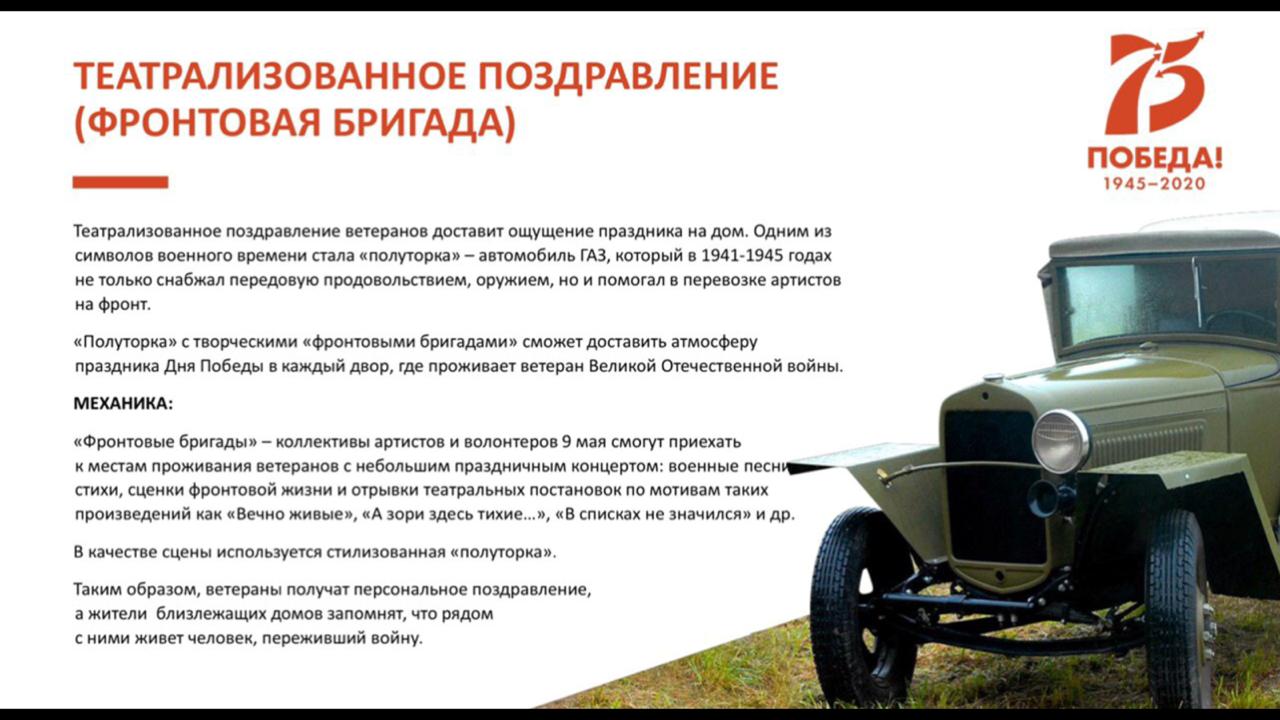 ТЕАТРАЛИЗОВАННОЕ ПОЗДРАВЛЕНИЕ (ФРОНТОВАЯ БРИГАДА)

75
ПОБЕДА!
1945–2020

Театрализованное поздравление ветеранов доставит ощущение праздника на дом. Одним из символов военного времени стала «полуторка» – автомобиль ГАЗ, который в 1941-1945 годах не только снабжал передовую продовольствием, оружием, но и помогал в перевозке артистов на фронт.

«Полуторка» с творческими «фронтовыми бригадами» сможет доставить атмосферу праздника Дня Победы в каждый двор, где проживает ветеран Великой Отечественной войны.

МЕХАНИКА:

«Фронтовые бригады» – коллективы артистов и волонтеров 9 мая смогут приехать к местам проживания ветеранов с небольшим праздничным концертом: военные песни, стихи, сценки фронтовой жизни и отрывки театральных постановок по мотивам таких произведений как «Вечно живые», «А зори здесь тихие…», «В списках не значился» и др.

В качестве сцены используется стилизованная «полуторка».

Таким образом, ветераны получат персональное поздравление, а жители близлежащих домов запомнят, что рядом с ними живет человек, переживший войну.